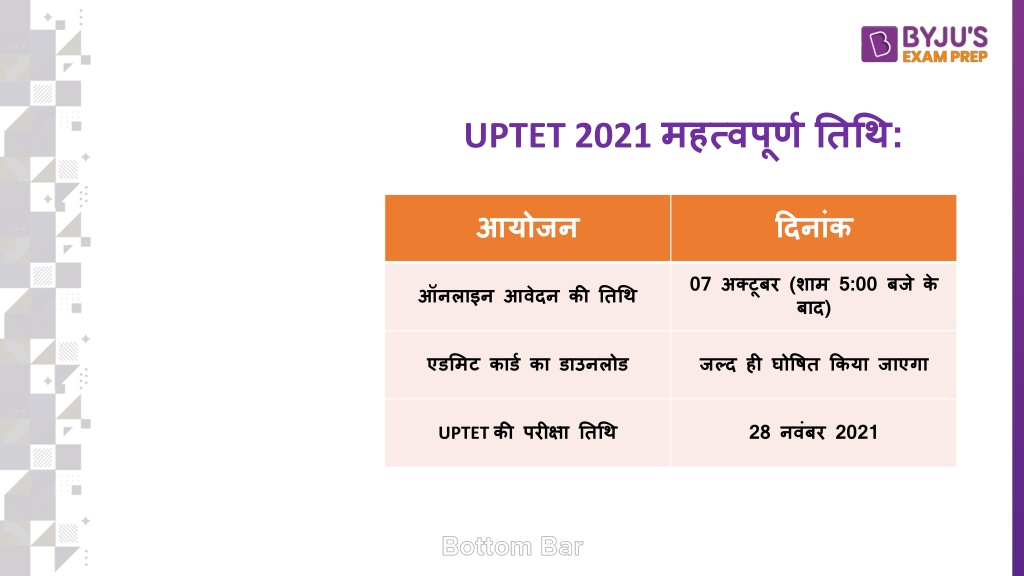 BYJU'S EXAM PREP

UPTET 2021 महत्वपूर्ण तिथि:

| आयोजन | दिनांक |
|---|---|
| ऑनलाइन आवेदन की तिथि | 07 अक्टूबर (शाम 5:00 बजे के बाद) |
| एडमिट कार्ड का डाउनलोड | जल्द ही घोषित किया जाएगा |
| UPTET की परीक्षा तिथि | 28 नवंबर 2021 |

Bottom Bar